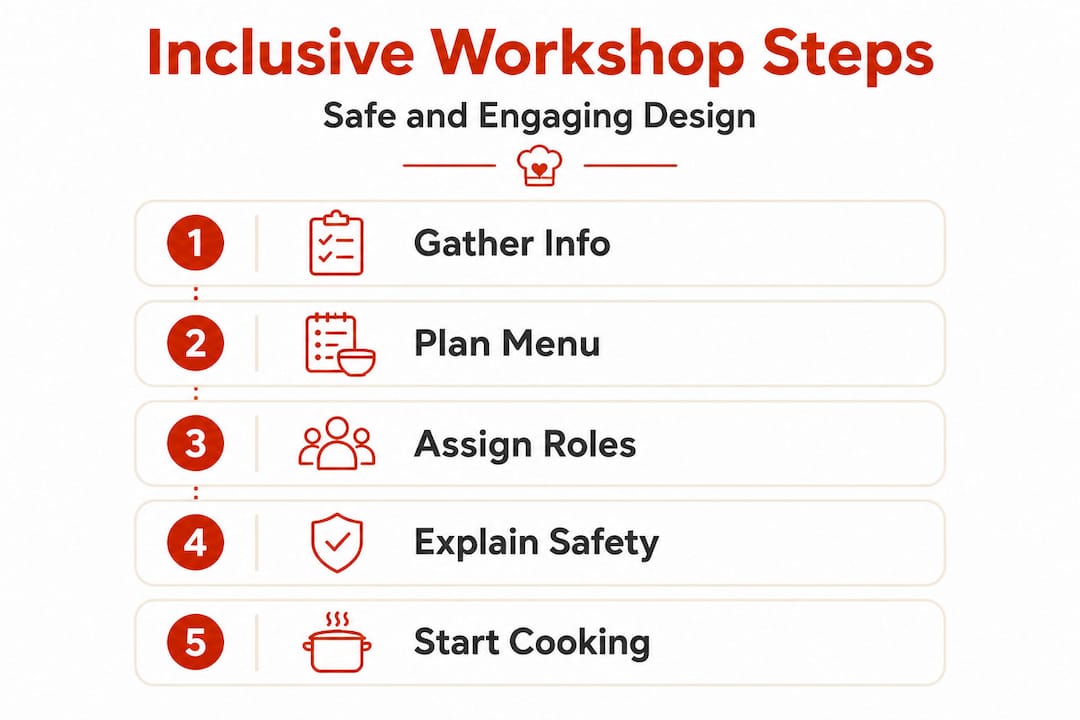 Inclusive Workshop Steps

Safe and Engaging Design

1 Gather Info

2 Plan Menu

3 Assign Roles

4 Explain Safety

5 Start Cooking